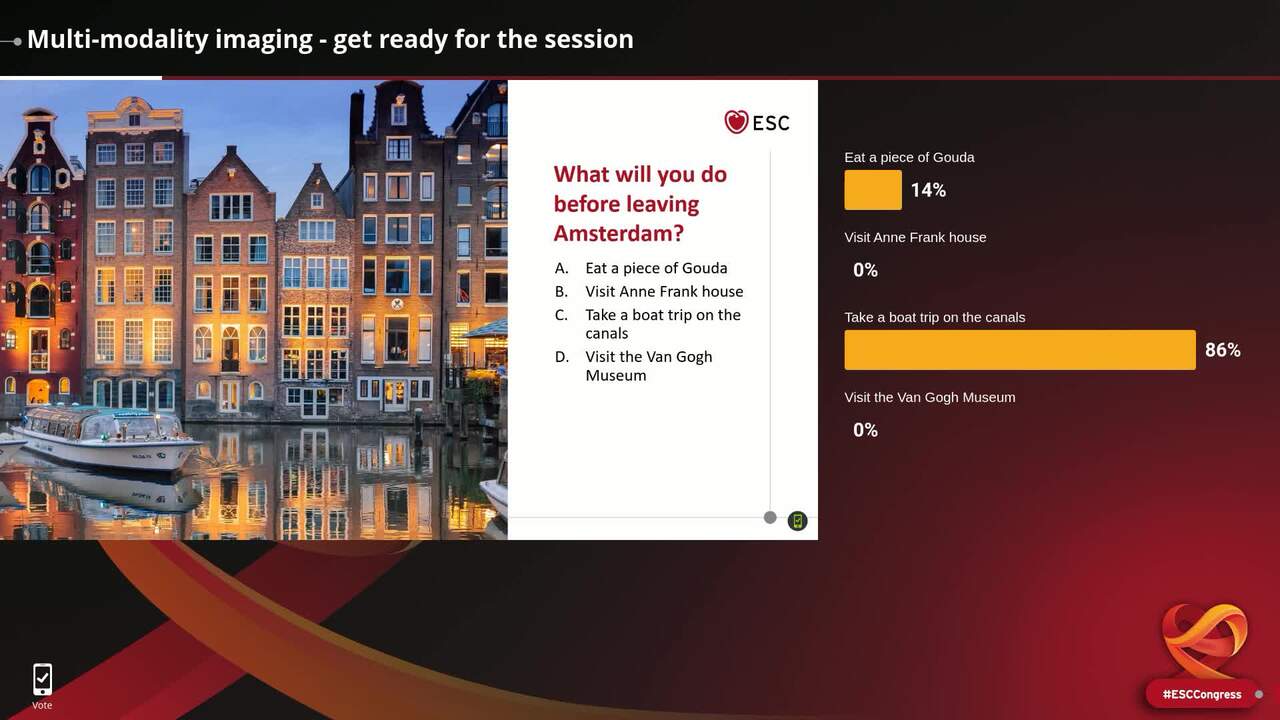 Multi-modality imaging - get ready for the session

ESC

What will you do before leaving Amsterdam?

A. Eat a piece of Gouda
B. Visit Anne Frank house
C. Take a boat trip on the canals
D. Visit the Van Gogh Museum

Eat a piece of Gouda
14%

Visit Anne Frank house
0%

Take a boat trip on the canals
86%

Visit the Van Gogh Museum
0%

Vote

#ESCCongress